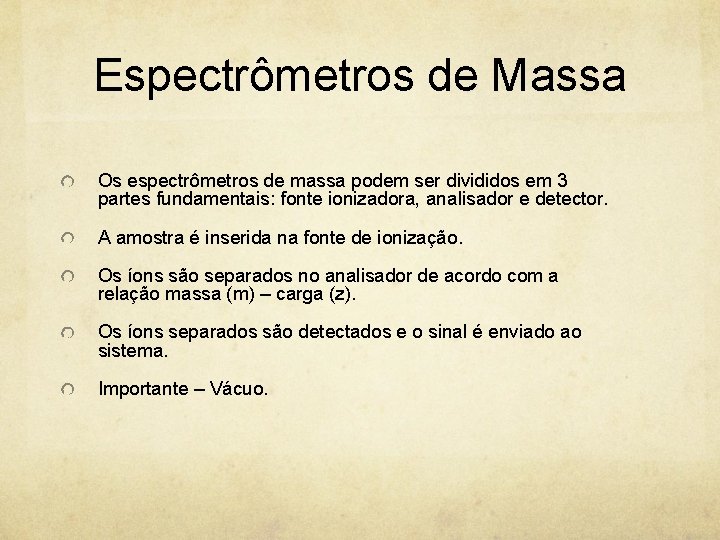 Espectrômetros de Massa

Os espectrômetros de massa podem ser divididos em 3 partes fundamentais: fonte ionizadora, analisador e detector.

A amostra é inserida na fonte de ionização.

Os íons são separados no analisador de acordo com a relação massa (m) – carga (z).

Os íons separados são detectados e o sinal é enviado ao sistema.

Importante – Vácuo.